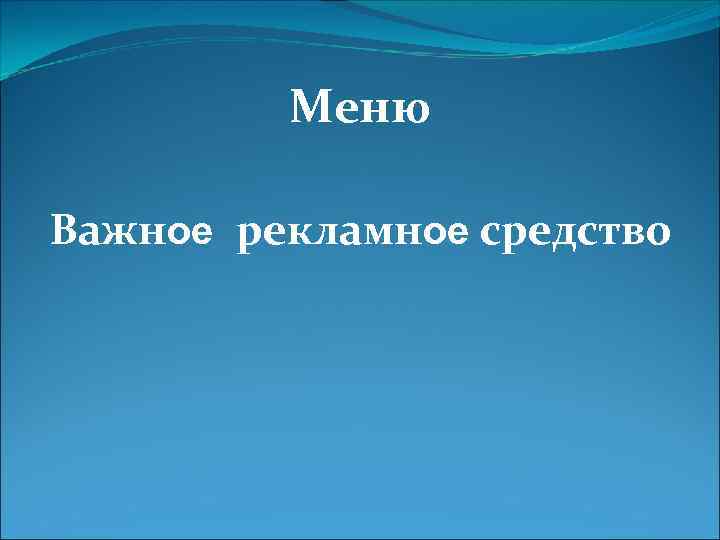 Меню

Важное  рекламное средство